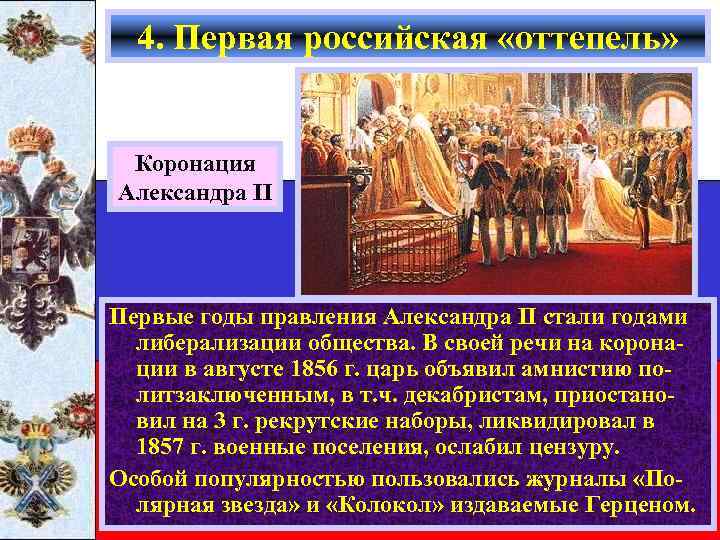 4. Первая российская «оттепель»

Коронация Александра II

Первые годы правления Александра II стали годами либерализации общества. В своей речи на коронации в августе 1856 г. царь объявил амнистию политзаключенным, в т.ч. декабристам, приостановил на 3 г. рекрутские наборы, ликвидировал в 1857 г. военные поселения, ослабил цензуру.

Особой популярностью пользовались журналы «Полярная звезда» и «Колокол» издаваемые Герценом.